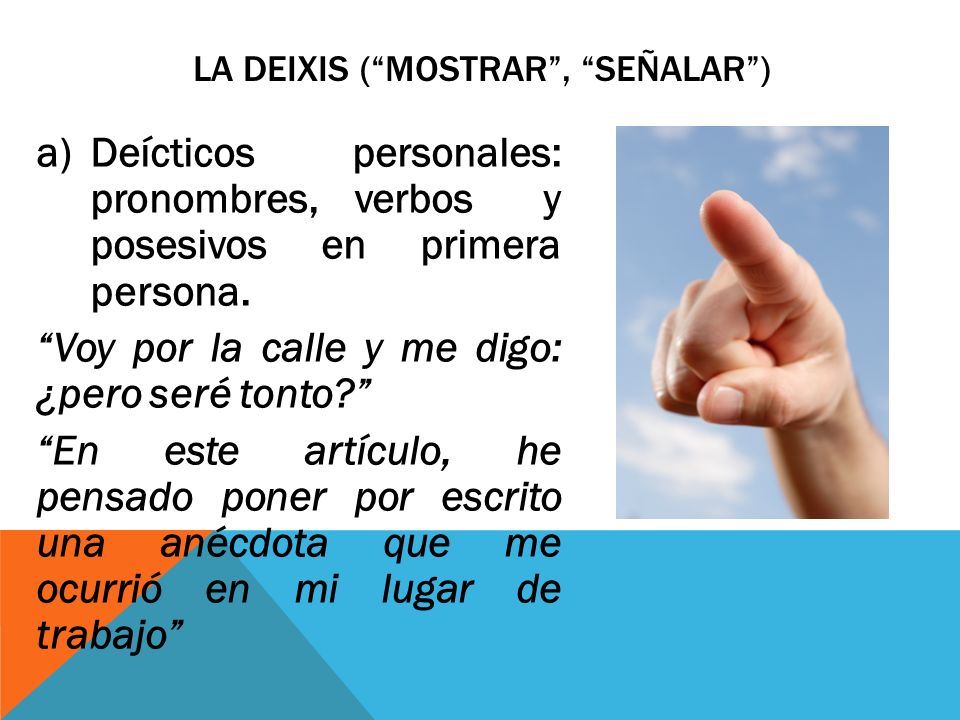 LA DEIXIS (“MOSTRAR”, “SEÑALAR”)

a) Deícticos personales: pronombres, verbos y posesivos en primera persona.

“Voy por la calle y me digo: ¿pero seré tonto?”

“En este artículo, he pensado poner por escrito una anécdota que me ocurrió en mi lugar de trabajo”